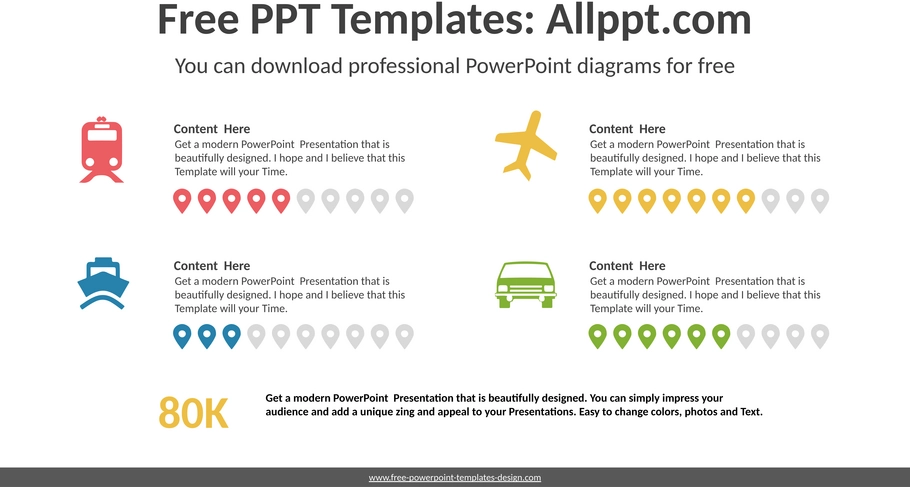 Free PPT Templates: Allppt.com

You can download professional PowerPoint diagrams for free

Content Here

Get a modern PowerPoint Presentation that is beautifully designed. I hope and I believe that this Template will your Time.

Content Here

Get a modern PowerPoint Presentation that is beautifully designed. I hope and I believe that this Template will your Time.

Content Here

Get a modern PowerPoint Presentation that is beautifully designed. I hope and I believe that this Template will your Time.

Content Here

Get a modern PowerPoint Presentation that is beautifully designed. I hope and I believe that this Template will your Time.

80K

Get a modern PowerPoint Presentation that is beautifully designed. You can simply impress your audience and add a unique zing and appeal to your Presentations. Easy to change colors, photos and Text.

www.free-powerpoint-templates-design.com